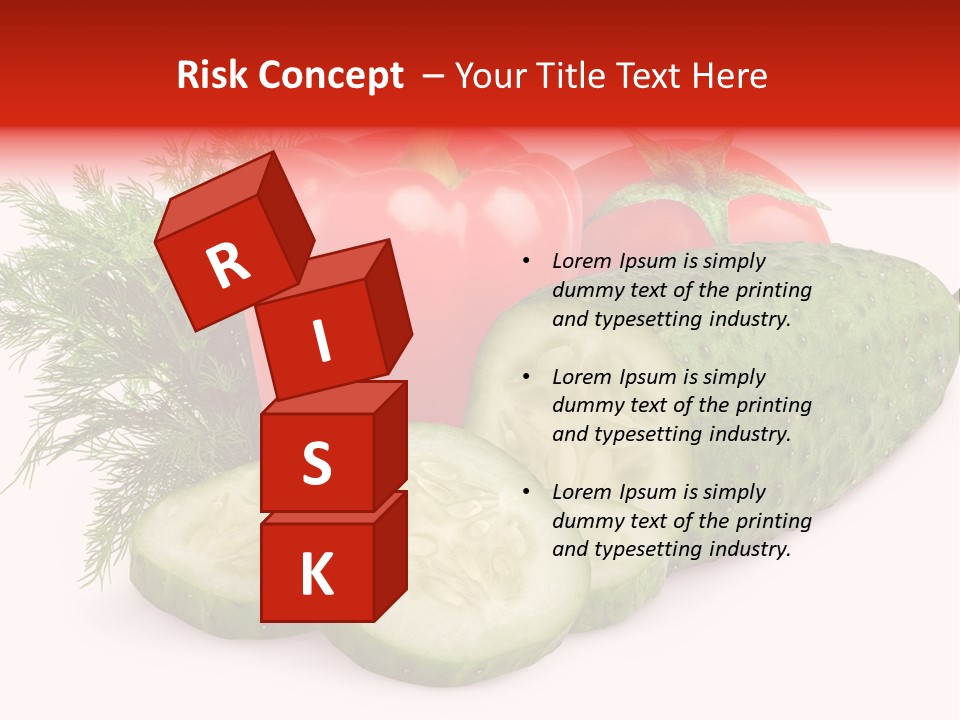 Risk Concept – Your Title Text Here

R
I
S
K

• Lorem Ipsum is simply dummy text of the printing and typesetting industry.

• Lorem Ipsum is simply dummy text of the printing and typesetting industry.

• Lorem Ipsum is simply dummy text of the printing and typesetting industry.